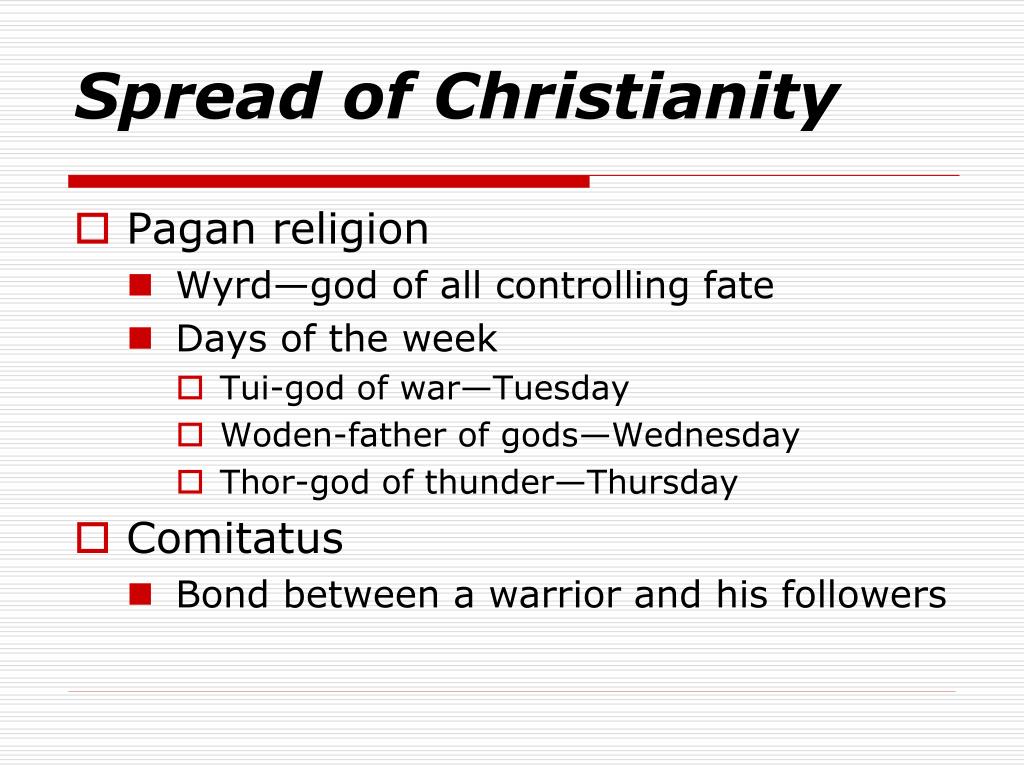 Spread of Christianity

Pagan religion

Wyrd—god of all controlling fate

Days of the week

Tui-god of war—Tuesday

Woden-father of gods—Wednesday

Thor-god of thunder—Thursday

Comitatus

Bond between a warrior and his followers